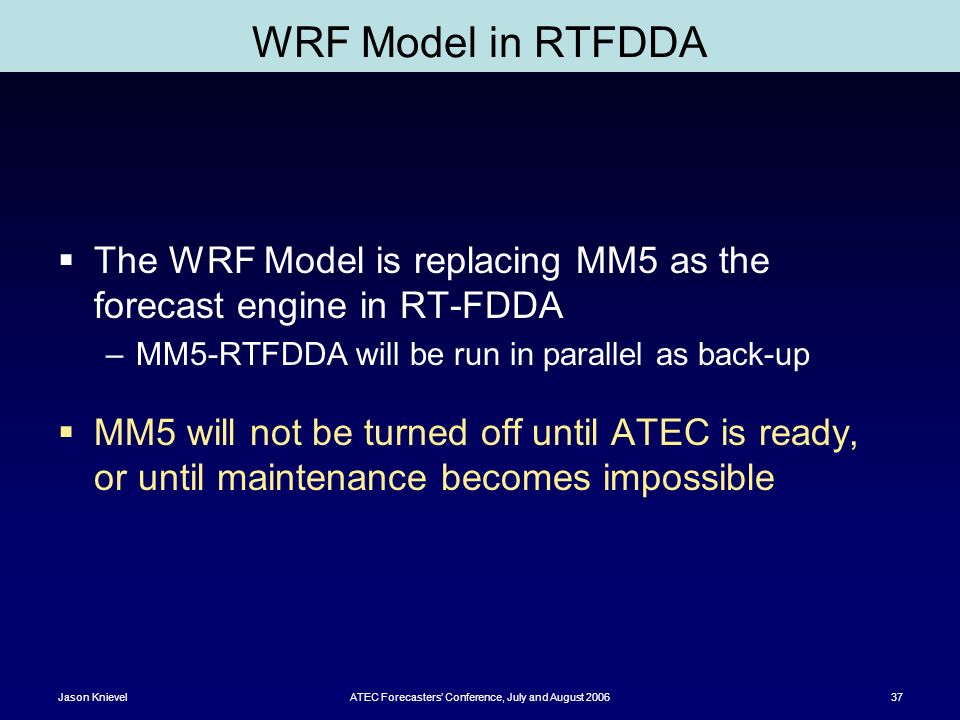 WRF Model in RTFDDA

▪ The WRF Model is replacing MM5 as the forecast engine in RT-FDDA
– MM5-RTFDDA will be run in parallel as back-up

▪ MM5 will not be turned off until ATEC is ready, or until maintenance becomes impossible

Jason Knievel
ATEC Forecasters' Conference, July and August 2006
37